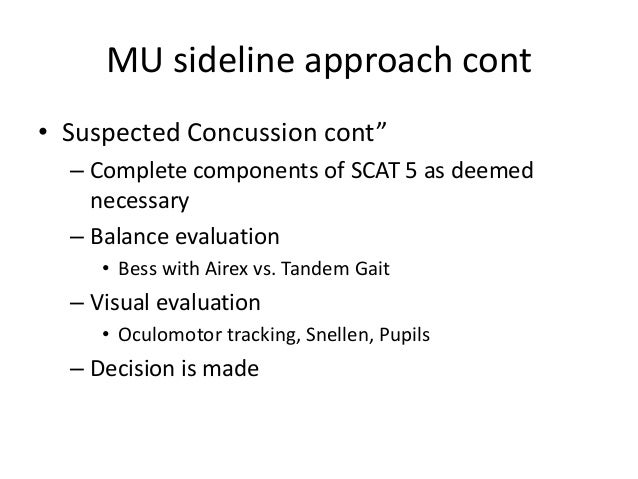 MU sideline approach cont

• Suspected Concussion cont”
  – Complete components of SCAT 5 as deemed necessary
  – Balance evaluation
    • Bess with Airex vs. Tandem Gait
  – Visual evaluation
    • Oculomotor tracking, Snellen, Pupils
  – Decision is made